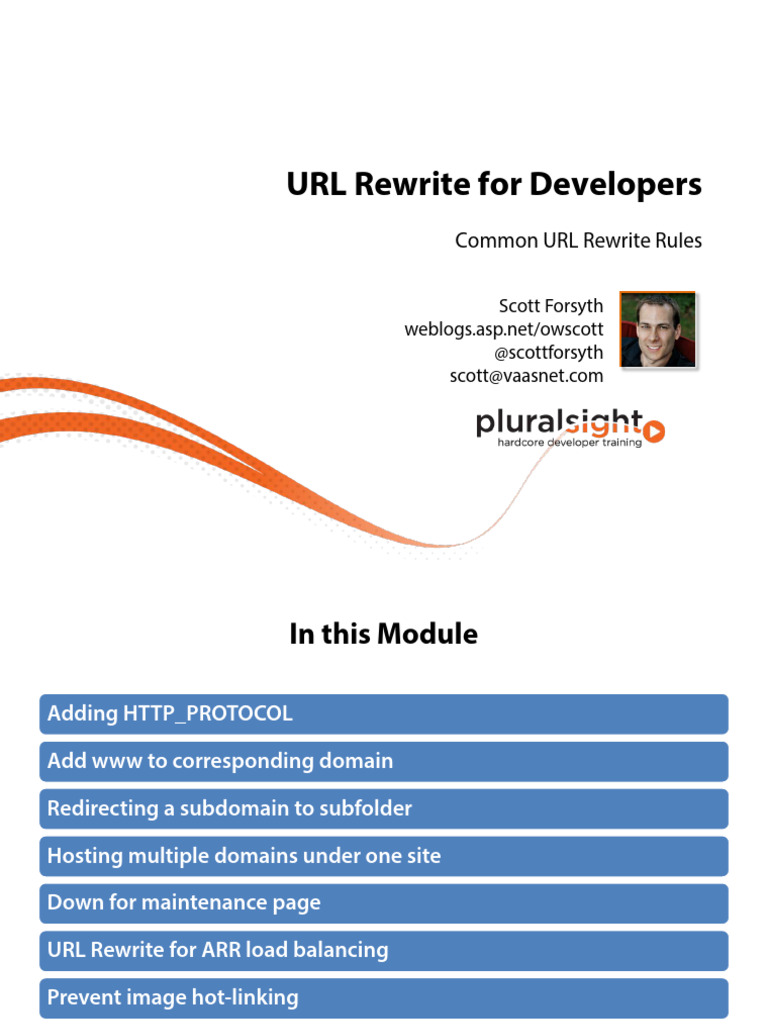 URL Rewrite for Developers

Common URL Rewrite Rules

Scott Forsyth
weblogs.asp.net/owscott
@scottforsyth
scott@vaasnet.com

pluralsight
hardcore developer training

In this Module

Adding HTTP_PROTOCOL

Add www to corresponding domain

Redirecting a subdomain to subfolder

Hosting multiple domains under one site

Down for maintenance page

URL Rewrite for ARR load balancing

Prevent image hot-linking